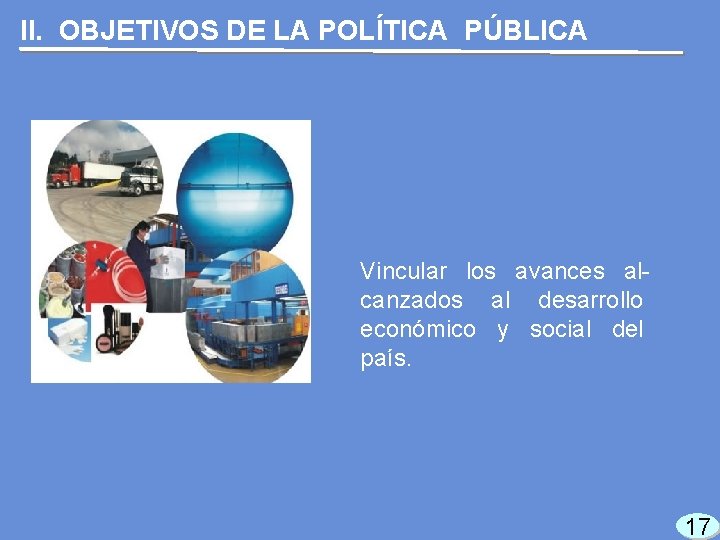 II. OBJETIVOS DE LA POLÍTICA PÚBLICA

Vincular los avances alcanzados al desarrollo económico y social del país.

17